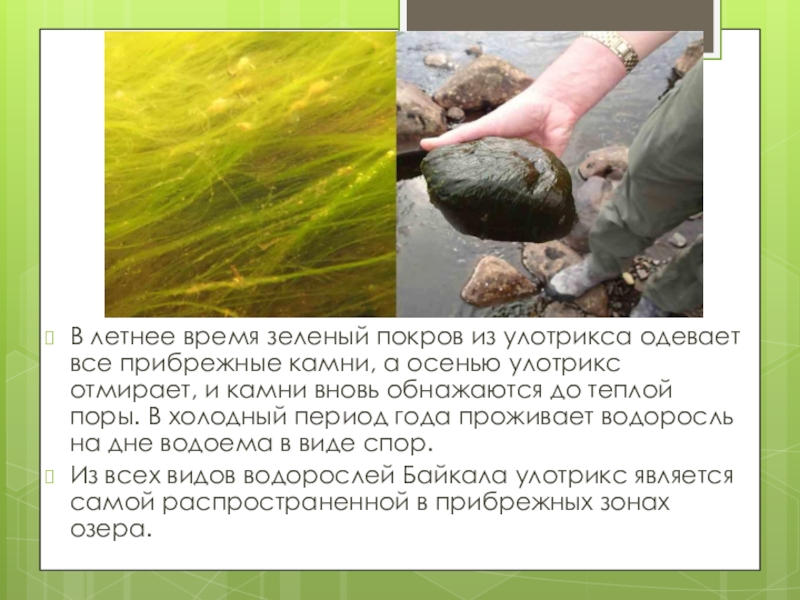 В летнее время зеленый покров из улотрикса одевает все прибрежные камни, а осенью улотрикс отмирает, и камни вновь обнажаются до теплой поры. В холодный период года проживает водоросль на дне водоема в виде спор.

Из всех видов водорослей Байкала улотрикс является самой распространенной в прибрежных зонах озера.